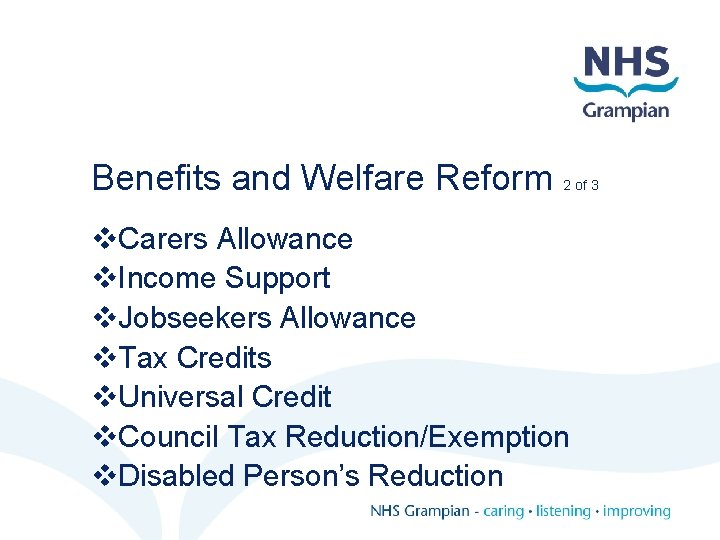 NHS
Grampian

Benefits and Welfare Reform 2 of 3

❖Carers Allowance
❖Income Support
❖Jobseekers Allowance
❖Tax Credits
❖Universal Credit
❖Council Tax Reduction/Exemption
❖Disabled Person’s Reduction

NHS Grampian - caring • listening • improving